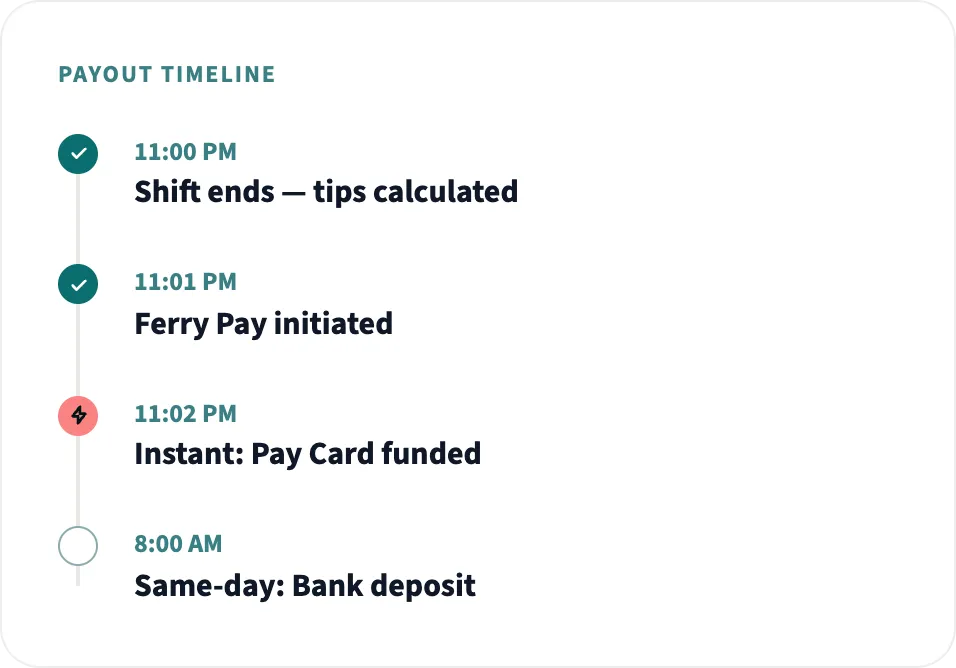 PAYOUT TIMELINE

11:00 PM
Shift ends — tips calculated

11:01 PM
Ferry Pay initiated

11:02 PM
Instant: Pay Card funded

8:00 AM
Same-day: Bank deposit